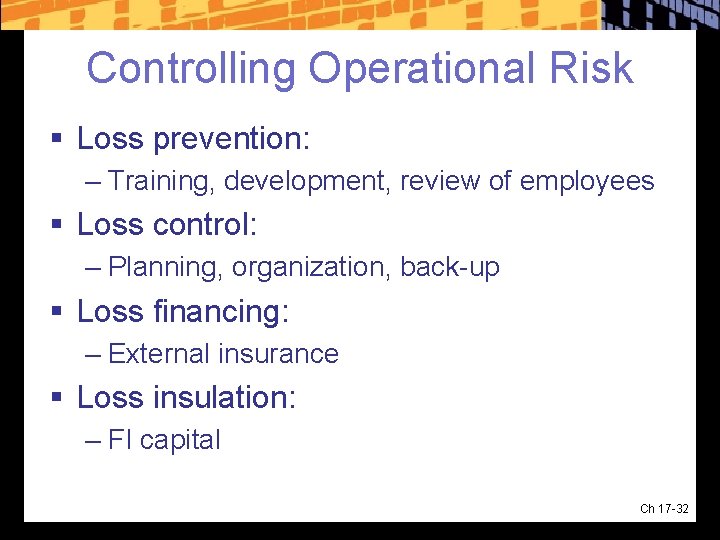 Controlling Operational Risk

▪ Loss prevention:
– Training, development, review of employees

▪ Loss control:
– Planning, organization, back-up

▪ Loss financing:
– External insurance

▪ Loss insulation:
– FI capital

Ch 17-32